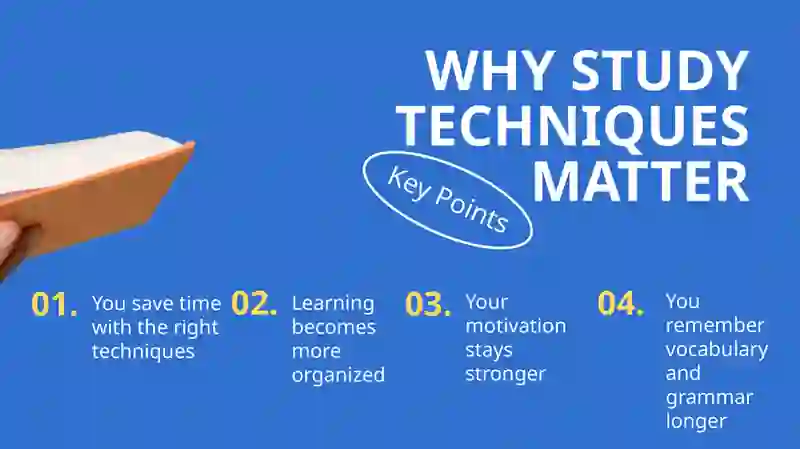 WHY STUDY TECHNIQUES MATTER

Key Points

01. You save time with the right techniques

02. Learning becomes more organized

03. Your motivation stays stronger

04. You remember vocabulary and grammar longer